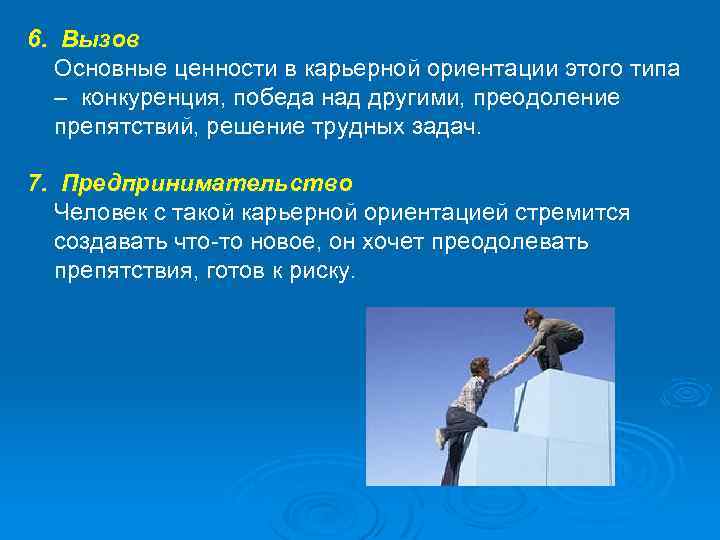 6. Вызов
Основные ценности в карьерной ориентации этого типа – конкуренция, победа над другими, преодоление препятствий, решение трудных задач.

7. Предпринимательство
Человек с такой карьерной ориентацией стремится создавать что-то новое, он хочет преодолевать препятствия, готов к риску.